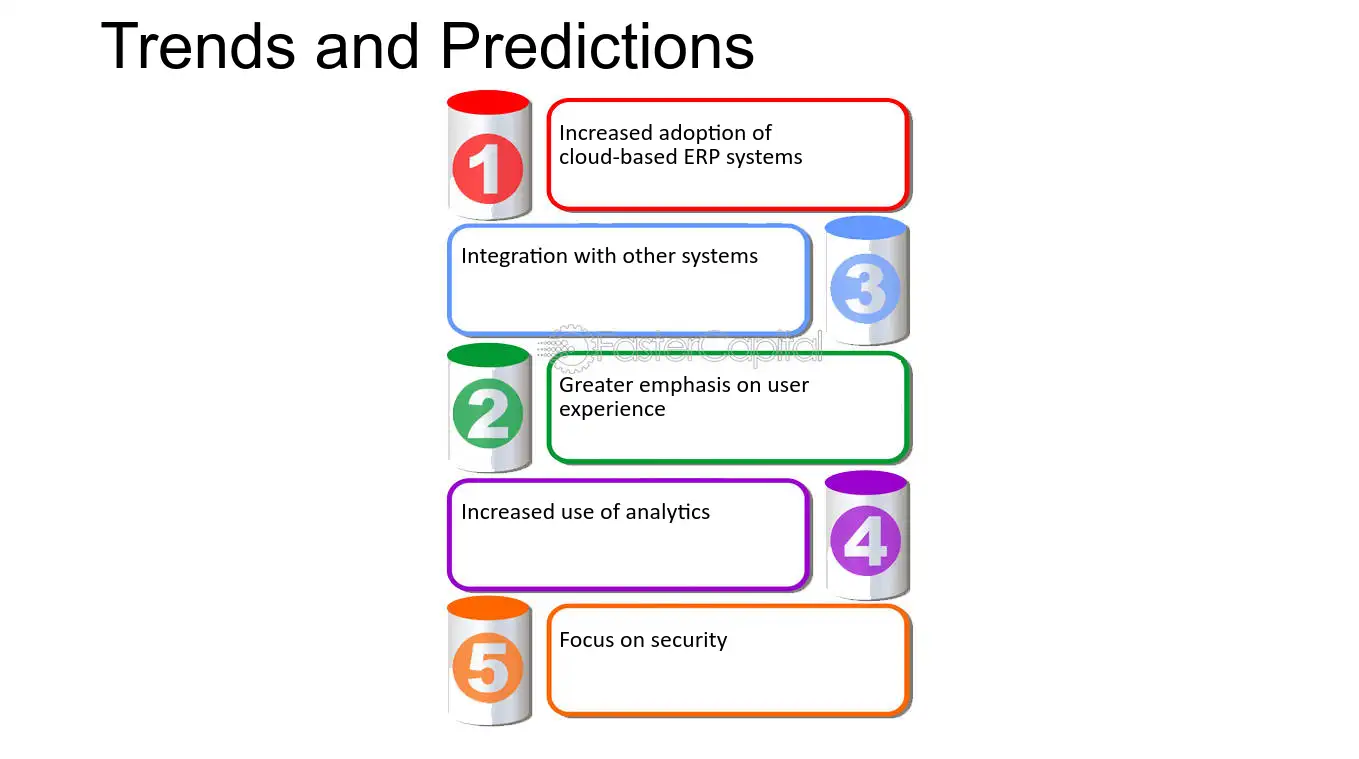 Trends and Predictions

1

Increased adoption of cloud-based ERP systems

Integration with other systems

3

2

Greater emphasis on user experience

Increased use of analytics

4

5

Focus on security

FasterCapital